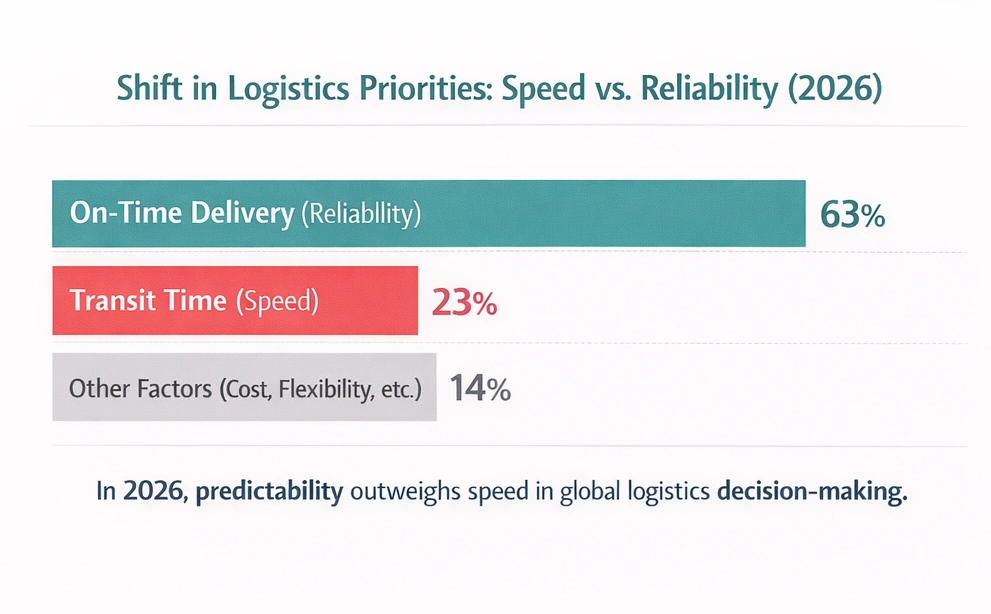 Shift in Logistics Priorities: Speed vs. Reliability (2026)

On-Time Delivery (Reliabllity) 63%

Transit Time (Speed) 23%

Other Factors (Cost, Flexibility, etc.) 14%

In 2026, predictability outweighs speed in global logistics decision-making.